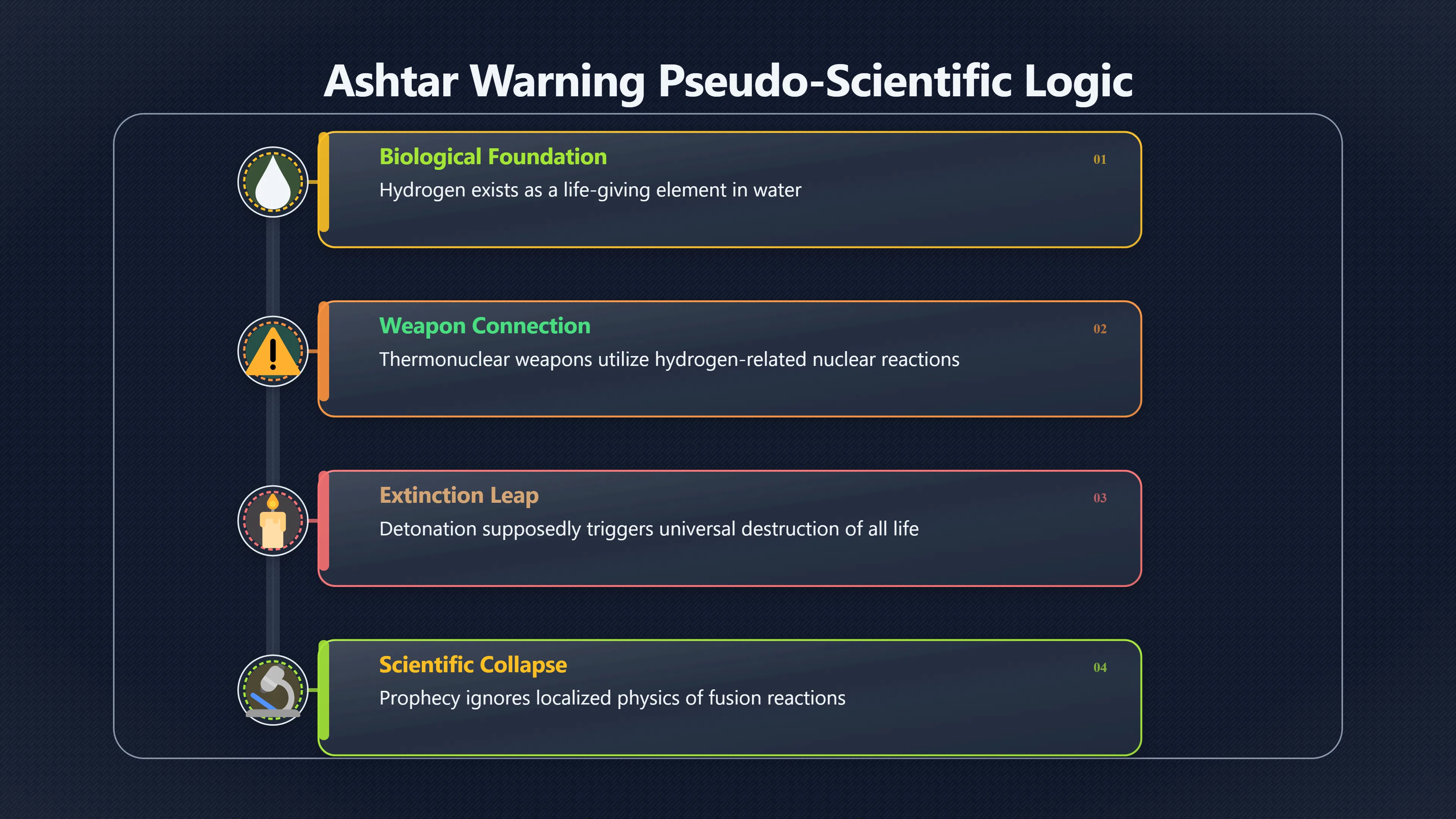 Ashtar Warning Pseudo-Scientific Logic

Biological Foundation
01
Hydrogen exists as a life-giving element in water

Weapon Connection
02
Thermonuclear weapons utilize hydrogen-related nuclear reactions

Extinction Leap
03
Detonation supposedly triggers universal destruction of all life

Scientific Collapse
04
Prophecy ignores localized physics of fusion reactions